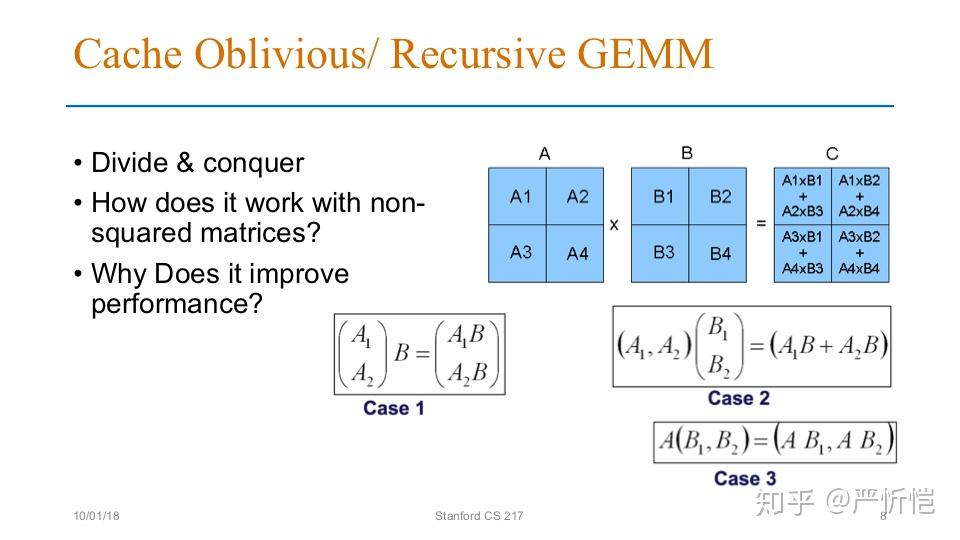 Cache Oblivious/ Recursive GEMM

• Divide & conquer
• How does it work with non-squared matrices?
• Why Does it improve performance?

A

| A1 | A2 |
|---|---|
| A3 | A4 |

x

B

| B1 | B2 |
|---|---|
| B3 | B4 |

=

C

| A1xB1 + A2xB3 | A1xB2 + A2xB4 |
|---|---|
| A3xB1 + A4xB3 | A3xB2 + A4xB4 |

$\begin{pmatrix} A_1 \\ A_2 \end{pmatrix} B = \begin{pmatrix} A_1 B \\ A_2 B \end{pmatrix}$

Case 1

$(A_1, A_2)\begin{pmatrix} B_1 \\ B_2 \end{pmatrix} = (A_1 B + A_2 B)$

Case 2

$A(B_1, B_2) = (A\ B_1, A\ B_2)$

Case 3

10/01/18

Stanford CS 217

8

知乎 @严忻恺